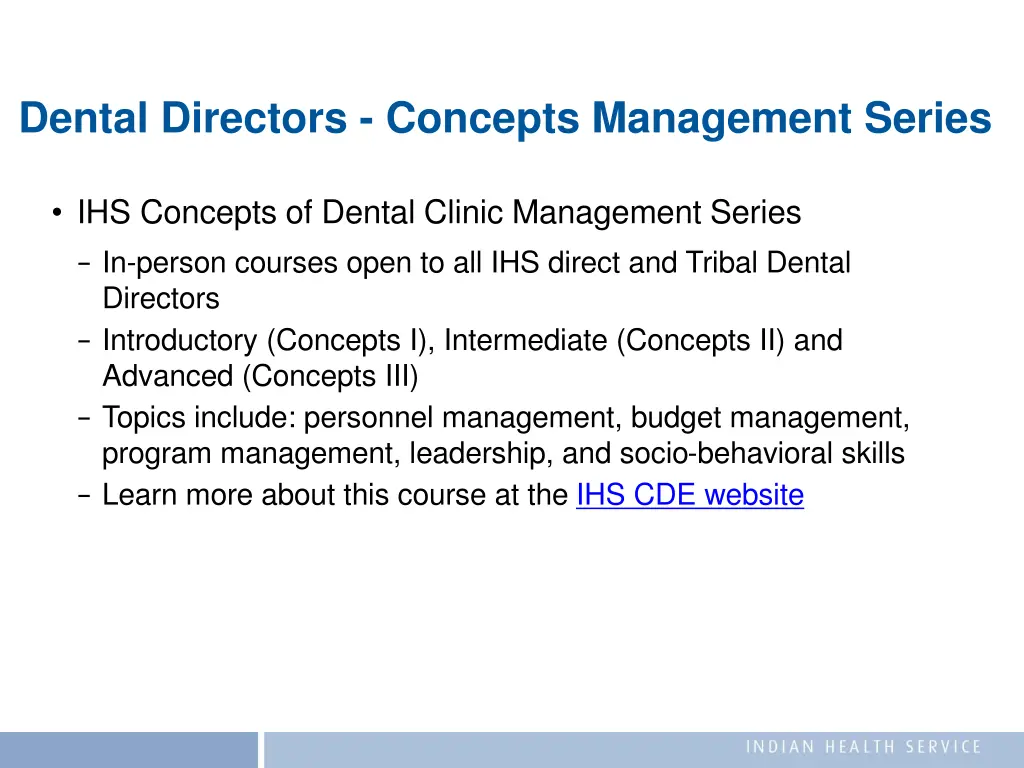 Dental Directors - Concepts Management Series

• IHS Concepts of Dental Clinic Management Series
  – In-person courses open to all IHS direct and Tribal Dental Directors
  – Introductory (Concepts I), Intermediate (Concepts II) and Advanced (Concepts III)
  – Topics include: personnel management, budget management, program management, leadership, and socio-behavioral skills
  – Learn more about this course at the IHS CDE website

INDIAN HEALTH SERVICE